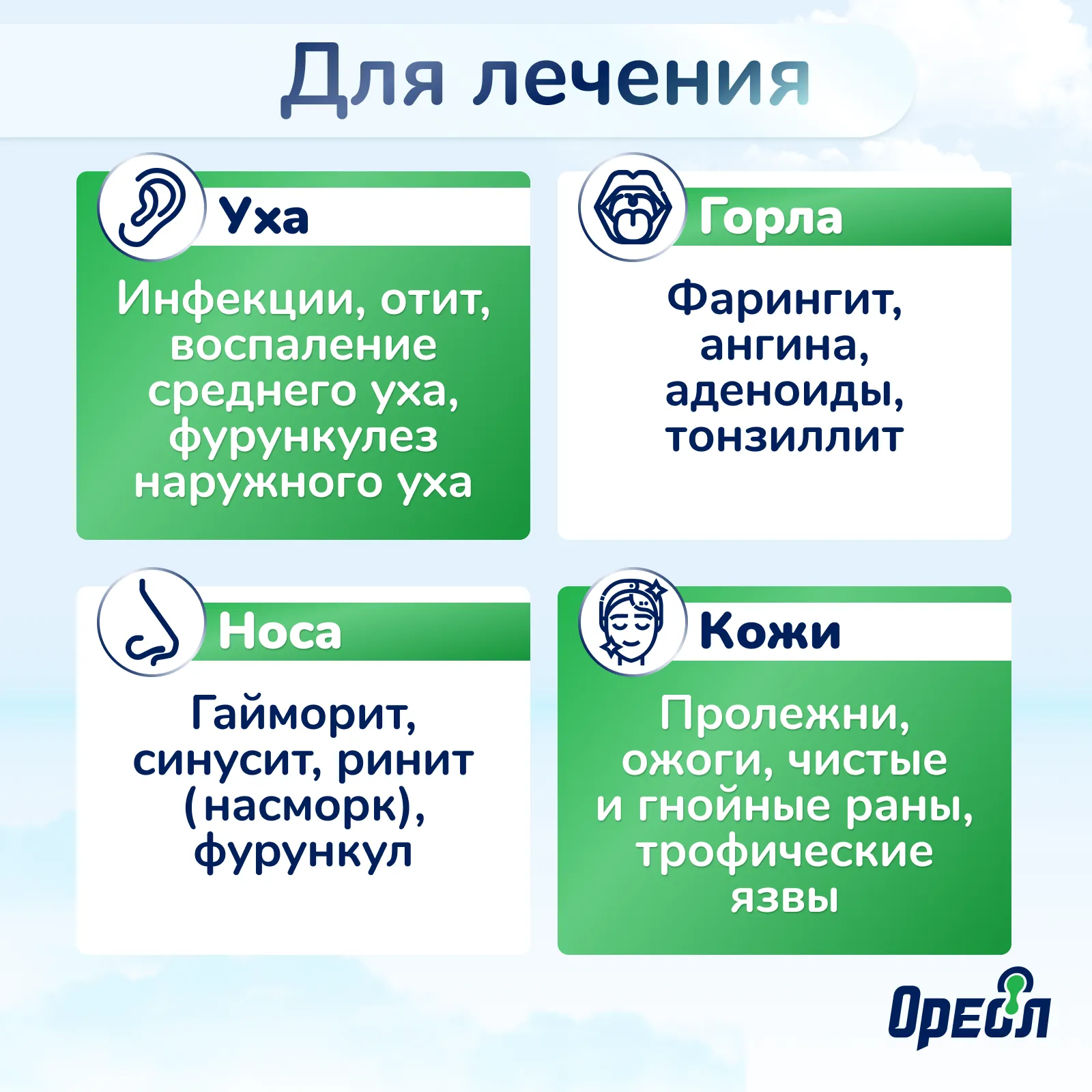 Для лечения

Уха

Инфекции, отит, воспаление среднего уха, фурункулез наружного уха

Горла

Фарингит, ангина, аденоиды, тонзиллит

Носа

Гайморит, синусит, ринит (насморк), фурункул

Кожи

Пролежни, ожоги, чистые и гнойные раны, трофические язвы

Ореол